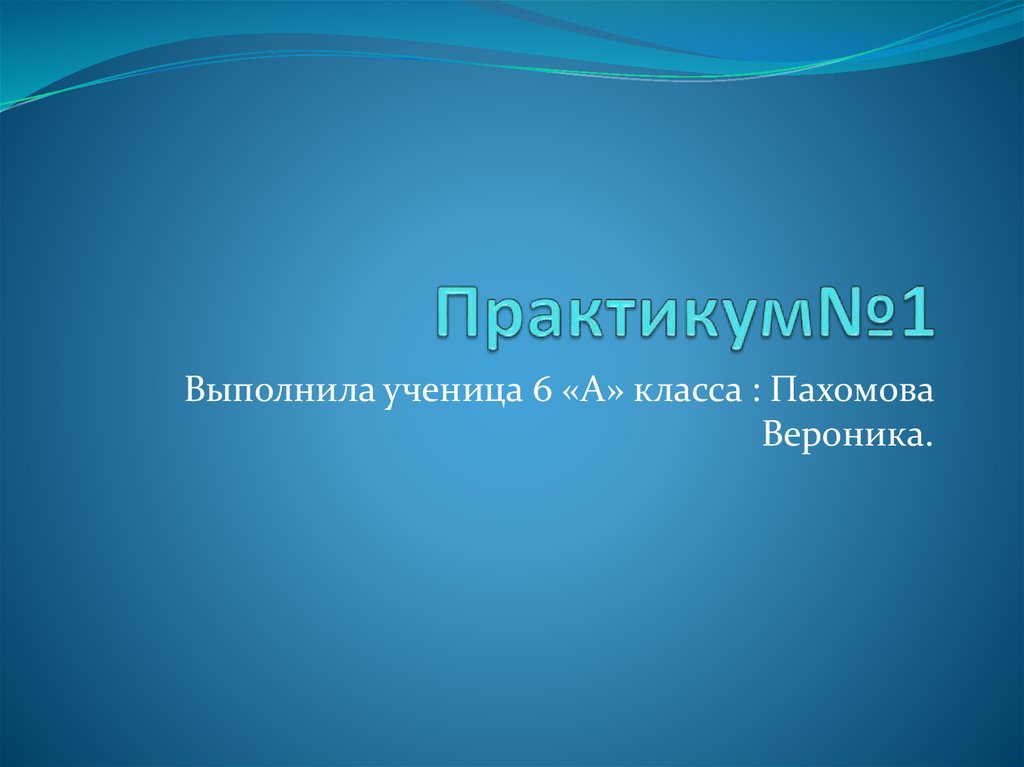 Практикум№1

Выполнила ученица 6 «А» класса : Пахомова Вероника.